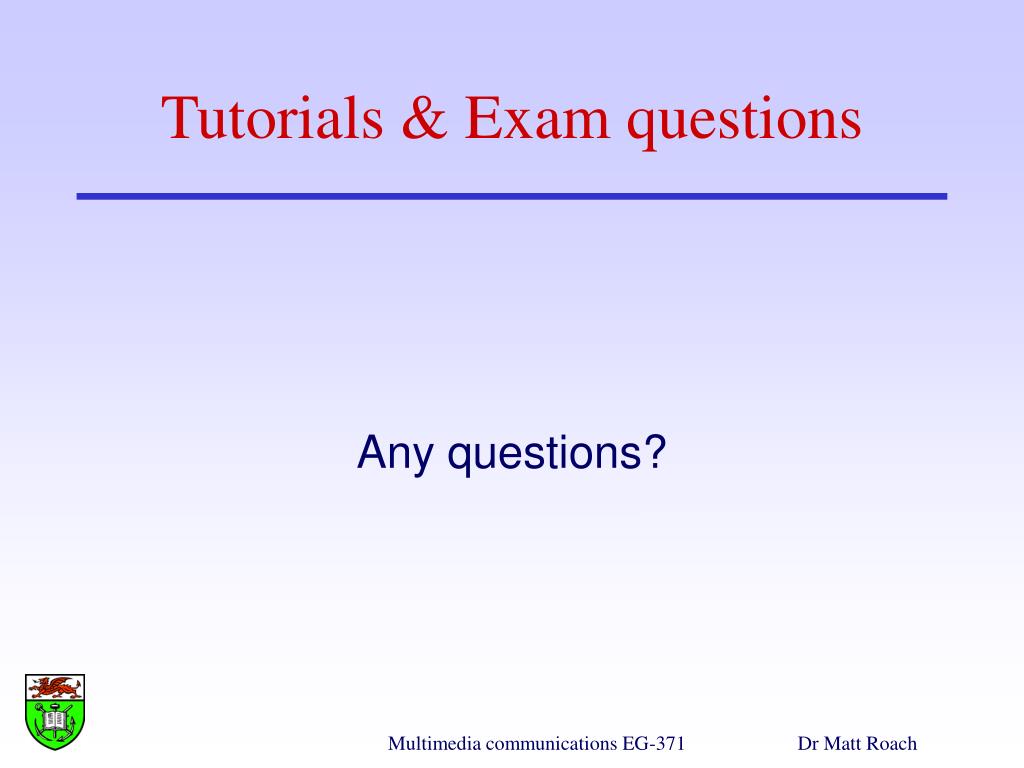 Tutorials & Exam questions

Any questions?

Multimedia communications EG-371

Dr Matt Roach